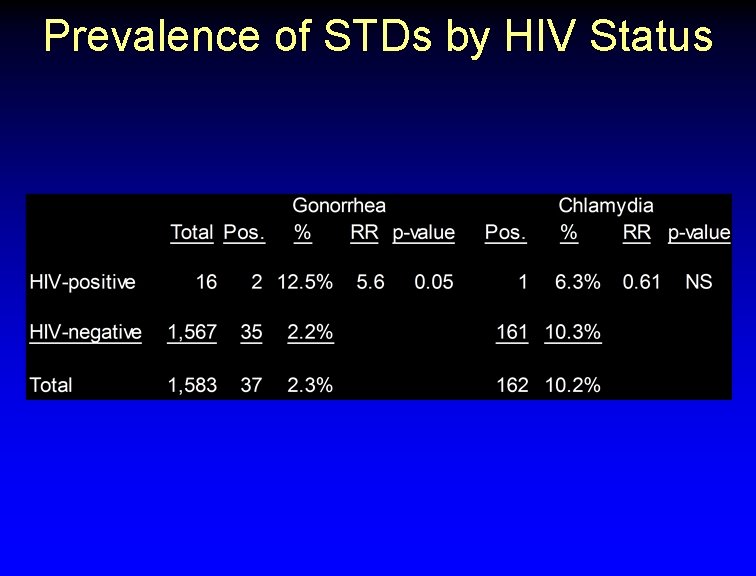 Prevalence of STDs by HIV Status

| | | Gonorrhea | | | | Chlamydia | | | |
|---|---|---|---|---|---|---|---|---|---|
| | Total | Pos. | % | RR | p-value | Pos. | % | RR | p-value |
| HIV-positive | 16 | 2 | 12.5% | 5.6 | 0.05 | 1 | 6.3% | 0.61 | NS |
| HIV-negative | 1,567 | 35 | 2.2% | | | 161 | 10.3% | | |
| Total | 1,583 | 37 | 2.3% | | | 162 | 10.2% | | |